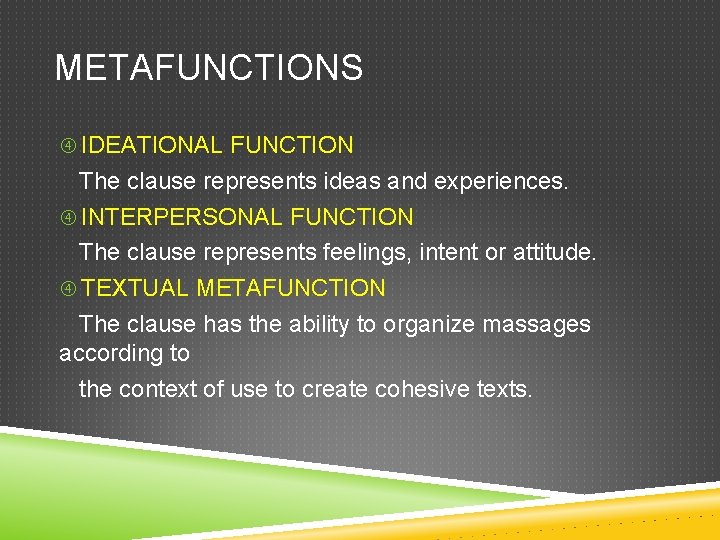 METAFUNCTIONS

④ IDEATIONAL FUNCTION

The clause represents ideas and experiences.

④ INTERPERSONAL FUNCTION

The clause represents feelings, intent or attitude.

④ TEXTUAL METAFUNCTION

The clause has the ability to organize massages according to

the context of use to create cohesive texts.